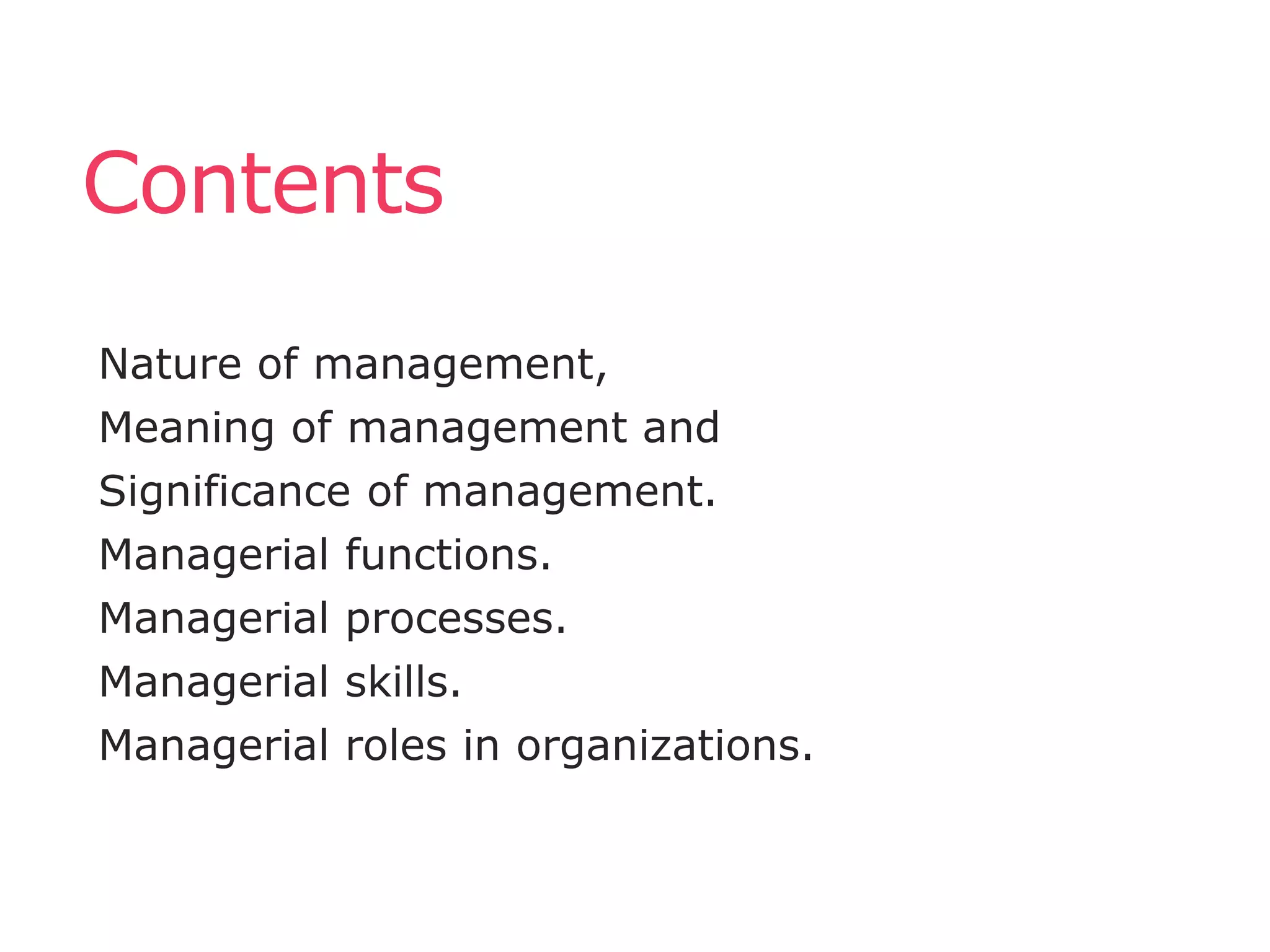 Contents

Nature of management,
Meaning of management and
Significance of management.
Managerial functions.
Managerial processes.
Managerial skills.
Managerial roles in organizations.